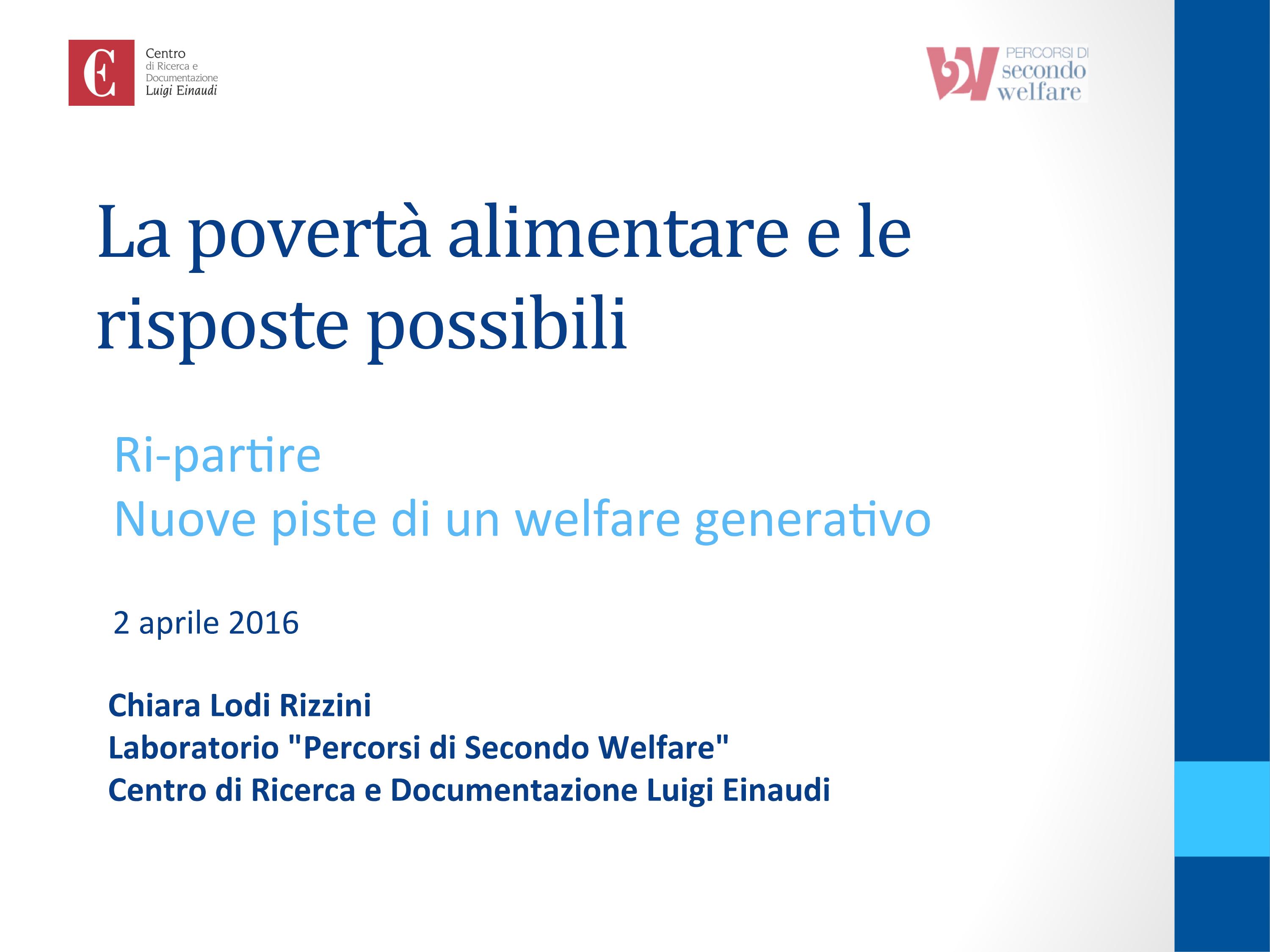 Centro
di Ricerca e
Documentazione
Luigi Einaudi

PERCORSI DI
secondo
welfare

La povertà alimentare e le risposte possibili

Ri-partire
Nuove piste di un welfare generativo

2 aprile 2016

Chiara Lodi Rizzini
Laboratorio "Percorsi di Secondo Welfare"
Centro di Ricerca e Documentazione Luigi Einaudi